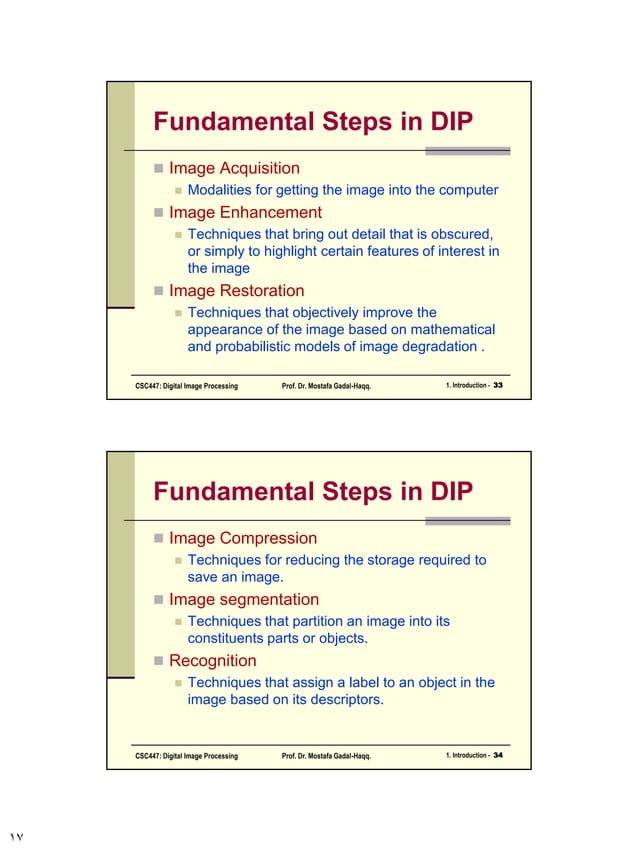 Fundamental Steps in DIP

Image Acquisition
Modalities for getting the image into the computer
Image Enhancement
Techniques that bring out detail that is obscured, or simply to highlight certain features of interest in the image
Image Restoration
Techniques that objectively improve the appearance of the image based on mathematical and probabilistic models of image degradation .

CSC447: Digital Image Processing Prof. Dr. Mostafa Gadal-Haqq. 1. Introduction - 33

Fundamental Steps in DIP

Image Compression
Techniques for reducing the storage required to save an image.
Image segmentation
Techniques that partition an image into its constituents parts or objects.
Recognition
Techniques that assign a label to an object in the image based on its descriptors.

CSC447: Digital Image Processing Prof. Dr. Mostafa Gadal-Haqq. 1. Introduction - 34

١٧